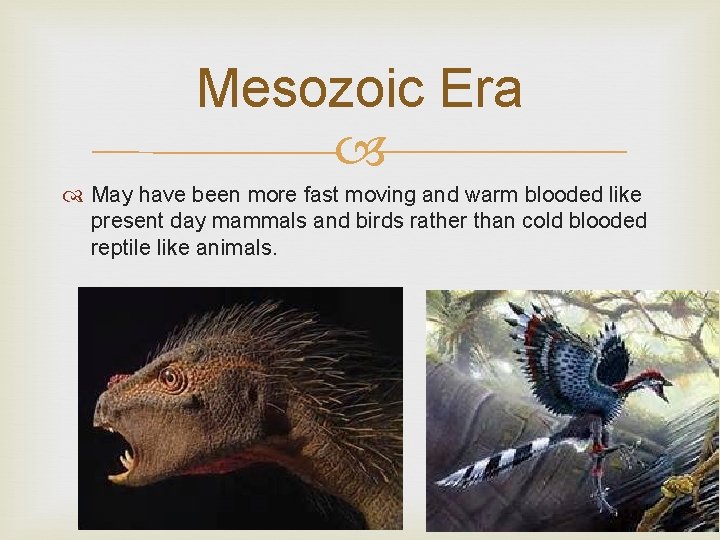 Mesozoic Era

May have been more fast moving and warm blooded like present day mammals and birds rather than cold blooded reptile like animals.